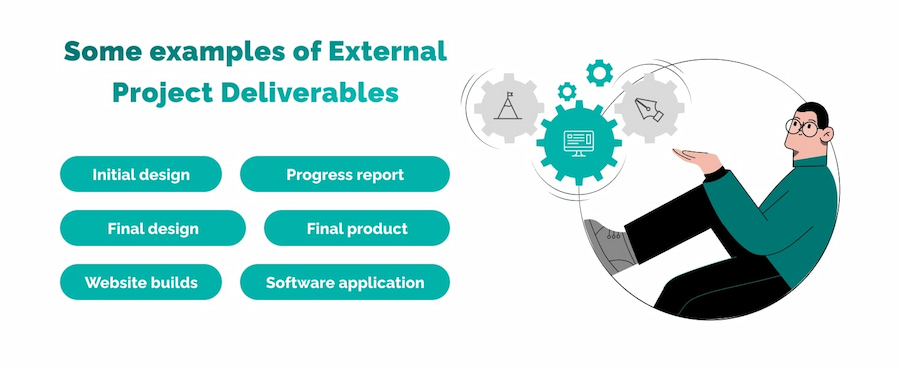 Some examples of External Project Deliverables

Initial design

Progress report

Final design

Final product

Website builds

Software application